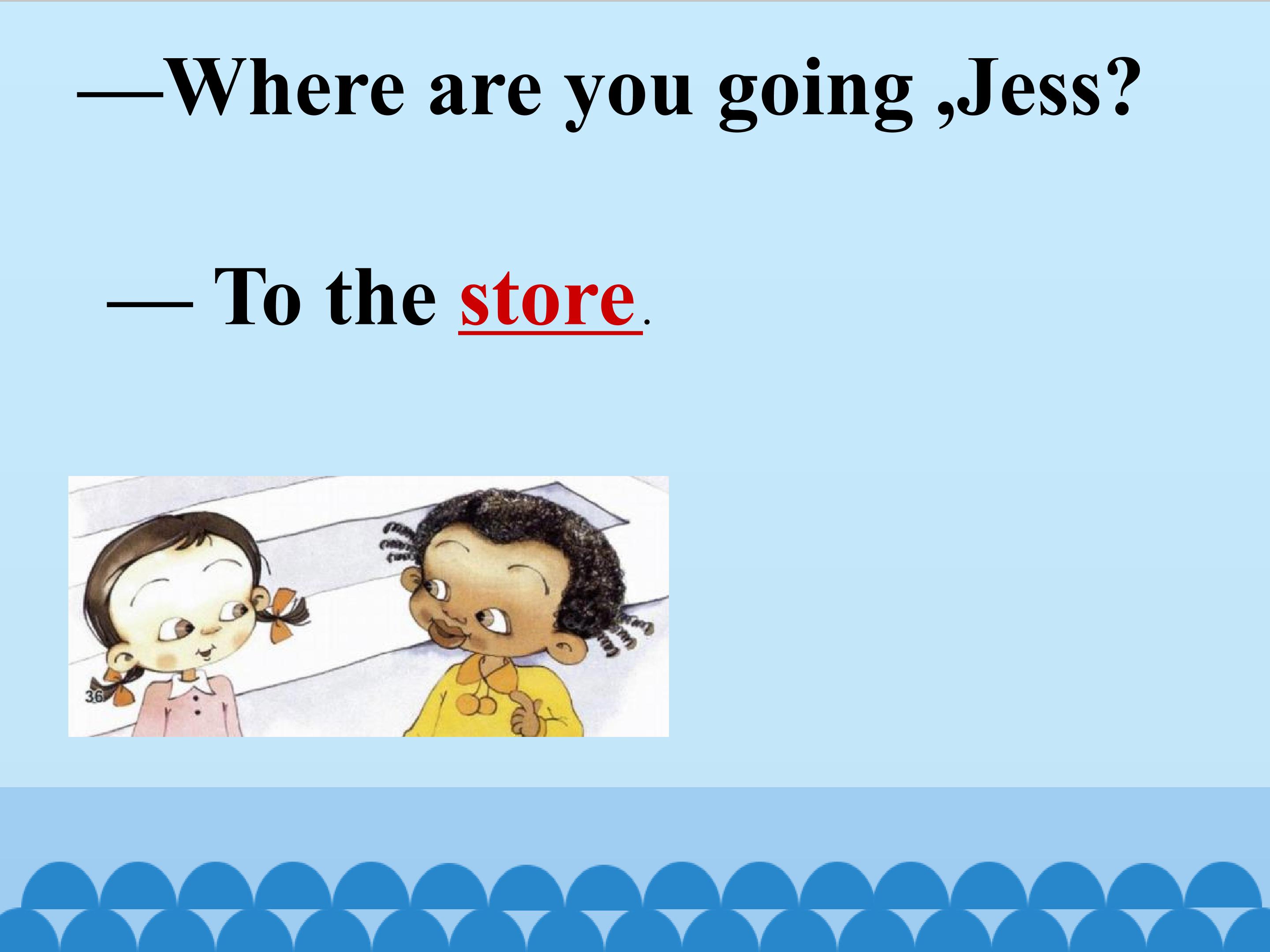 —Where are you going ,Jess?

— To the store.

36